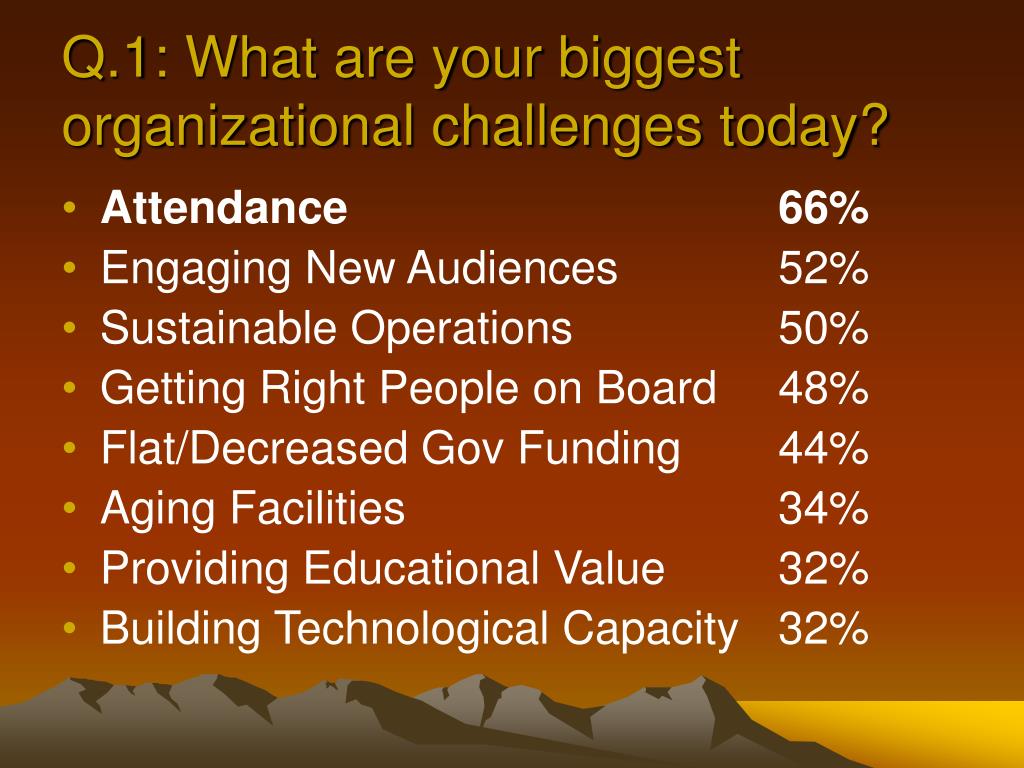 Q.1: What are your biggest organizational challenges today?

• Attendance 66%
• Engaging New Audiences 52%
• Sustainable Operations 50%
• Getting Right People on Board 48%
• Flat/Decreased Gov Funding 44%
• Aging Facilities 34%
• Providing Educational Value 32%
• Building Technological Capacity 32%